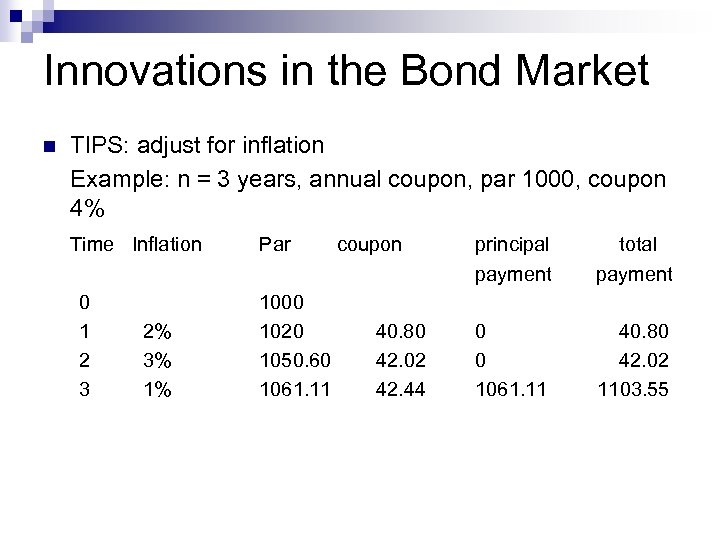 Innovations in the Bond Market

TIPS: adjust for inflation
Example: n = 3 years, annual coupon, par 1000, coupon 4%

| Time | Inflation | Par | coupon | principal payment | total payment |
|---|---|---|---|---|---|
| 0 | | 1000 | | | |
| 1 | 2% | 1020 | 40.80 | 0 | 40.80 |
| 2 | 3% | 1050.60 | 42.02 | 0 | 42.02 |
| 3 | 1% | 1061.11 | 42.44 | 1061.11 | 1103.55 |